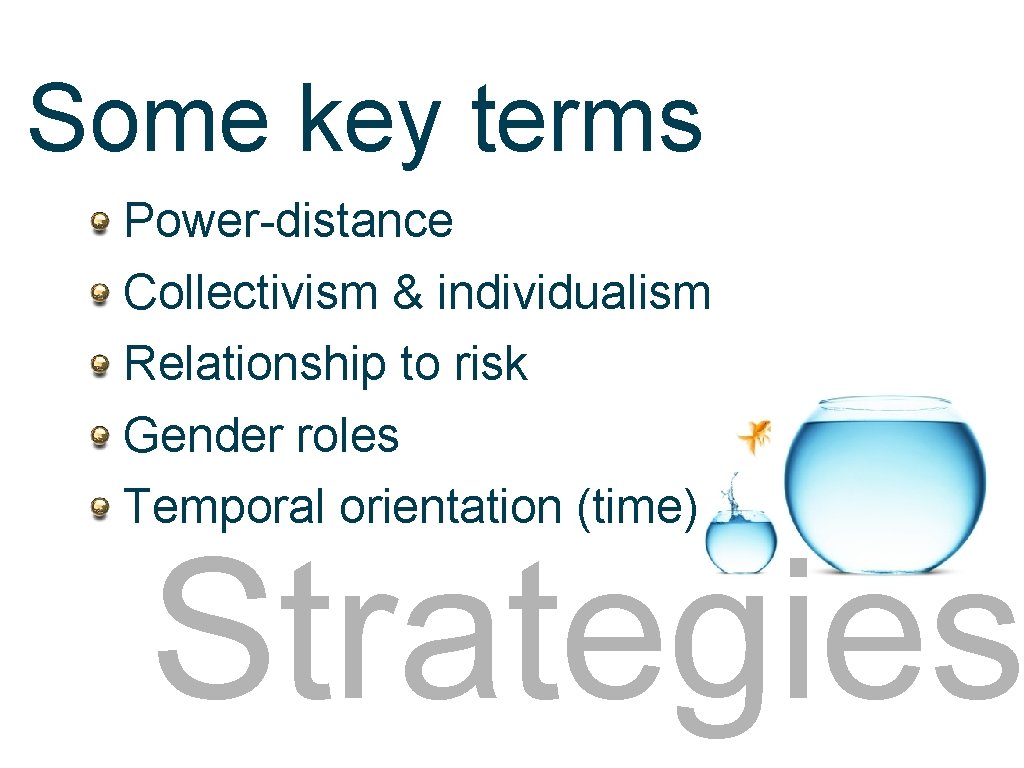 Some key terms

Power-distance
Collectivism & individualism
Relationship to risk
Gender roles
Temporal orientation (time)

Strategies